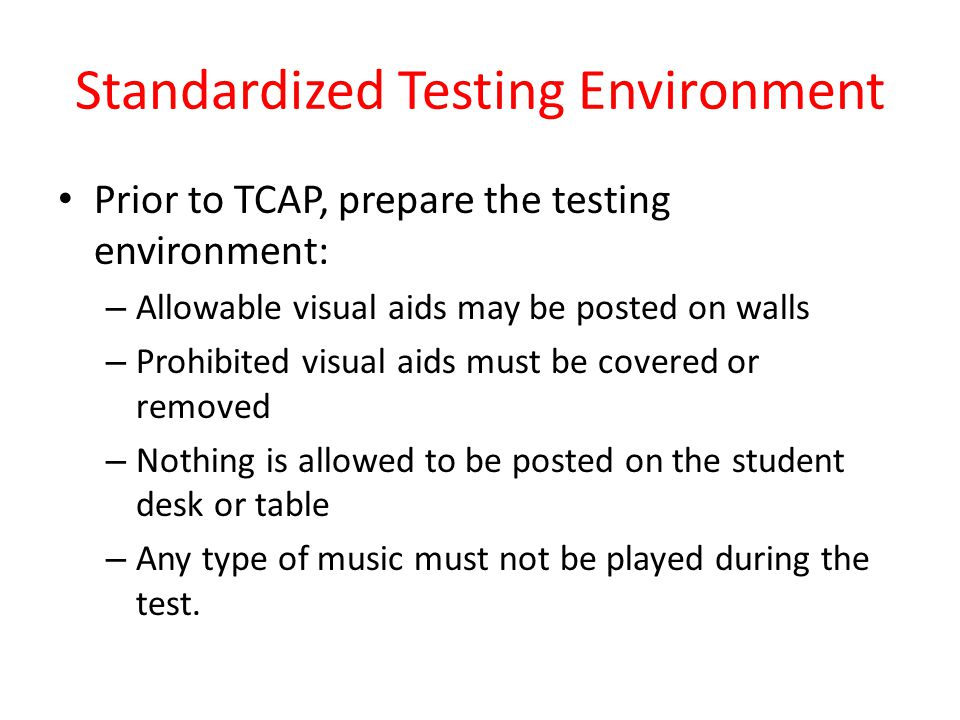 Standardized Testing Environment

• Prior to TCAP, prepare the testing environment:
– Allowable visual aids may be posted on walls
– Prohibited visual aids must be covered or removed
– Nothing is allowed to be posted on the student desk or table
– Any type of music must not be played during the test.